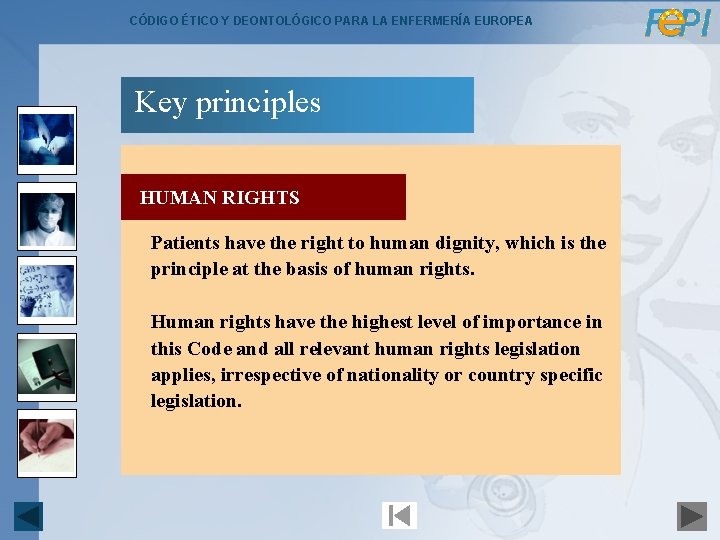 CÓDIGO ÉTICO Y DEONTOLÓGICO PARA LA ENFERMERÍA EUROPEA

FePI

Key principles

HUMAN RIGHTS

Patients have the right to human dignity, which is the principle at the basis of human rights.

Human rights have the highest level of importance in this Code and all relevant human rights legislation applies, irrespective of nationality or country specific legislation.